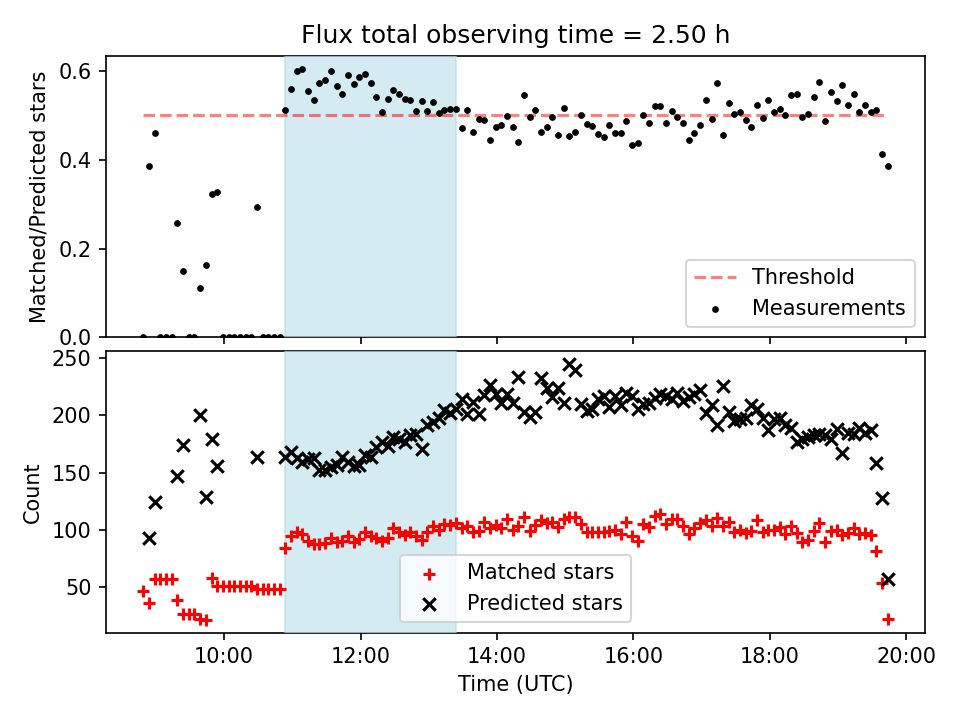 Flux total observing time = 2.50 h

Matched/Predicted stars

0.6
0.4
0.2
0.0

Threshold
Measurements

Count

250
200
150
100
50

Matched stars
Predicted stars

10:00
12:00
14:00
16:00
18:00
20:00

Time (UTC)